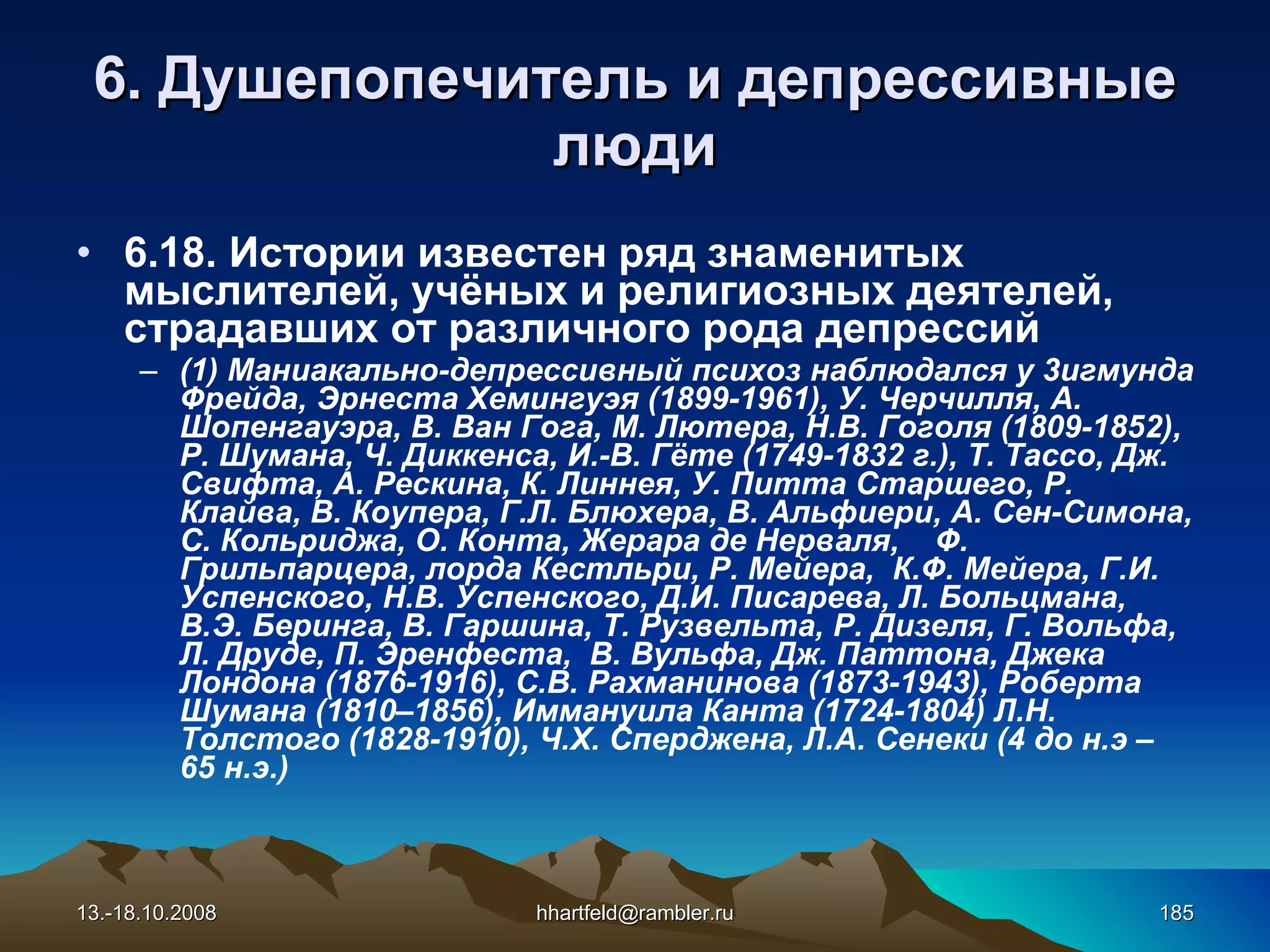 6. Душепопечитель и депрессивные люди

• 6.18. Истории известен ряд знаменитых мыслителей, учёных и религиозных деятелей, страдавших от различного рода депрессий

– (1) Маниакально-депрессивный психоз наблюдался у Зигмунда Фрейда, Эрнеста Хемингуэя (1899-1961), У. Черчилля, А. Шопенгауэра, В. Ван Гога, М. Лютера, Н.В. Гоголя (1809-1852), Р. Шумана, Ч. Диккенса, И.-В. Гёте (1749-1832 г.), Т. Тассо, Дж. Свифта, А. Рескина, К. Линнея, У. Питта Старшего, Р. Клайва, В. Коупера, Г.Л. Блюхера, В. Альфиери, А. Сен-Симона, С. Кольриджа, О. Конта, Жерара де Нерваля, Ф. Грильпарцера, лорда Кестльри, Р. Мейера, К.Ф. Мейера, Г.И. Успенского, Н.В. Успенского, Д.И. Писарева, Л. Больцмана, В.Э. Беринга, В. Гаршина, Т. Рузвельта, Р. Дизеля, Г. Вольфа, Л. Друде, П. Эренфеста, В. Вульфа, Дж. Паттона, Джека Лондона (1876-1916), С.В. Рахманинова (1873-1943), Роберта Шумана (1810–1856), Иммануила Канта (1724-1804) Л.Н. Толстого (1828-1910), Ч.Х. Сперджена, Л.А. Сенеки (4 до н.э – 65 н.э.)

13.-18.10.2008

hhartfeld@rambler.ru

185